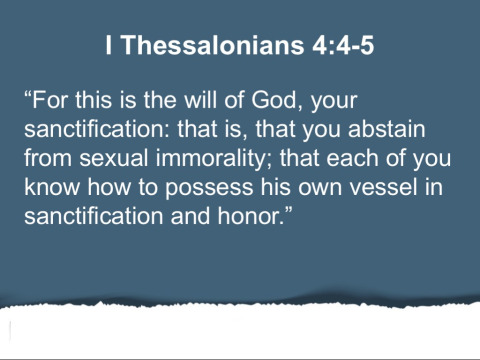 I Thessalonians 4:4-5

“For this is the will of God, your sanctification: that is, that you abstain from sexual immorality; that each of you know how to possess his own vessel in sanctification and honor.”